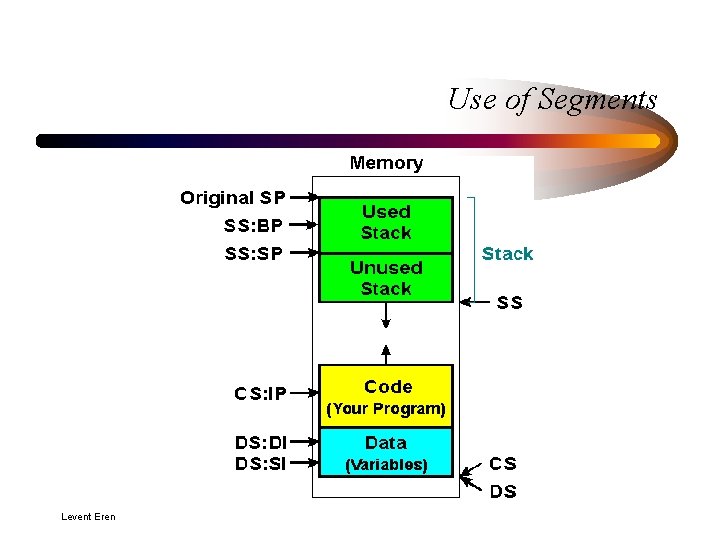 Use of Segments

Memory

Original SP
SS:BP
SS:SP

Used Stack

Unused Stack

Stack

SS

CS:IP

Code
(Your Program)

DS:DI
DS:SI

Data
(Variables)

CS
DS

Levent Eren